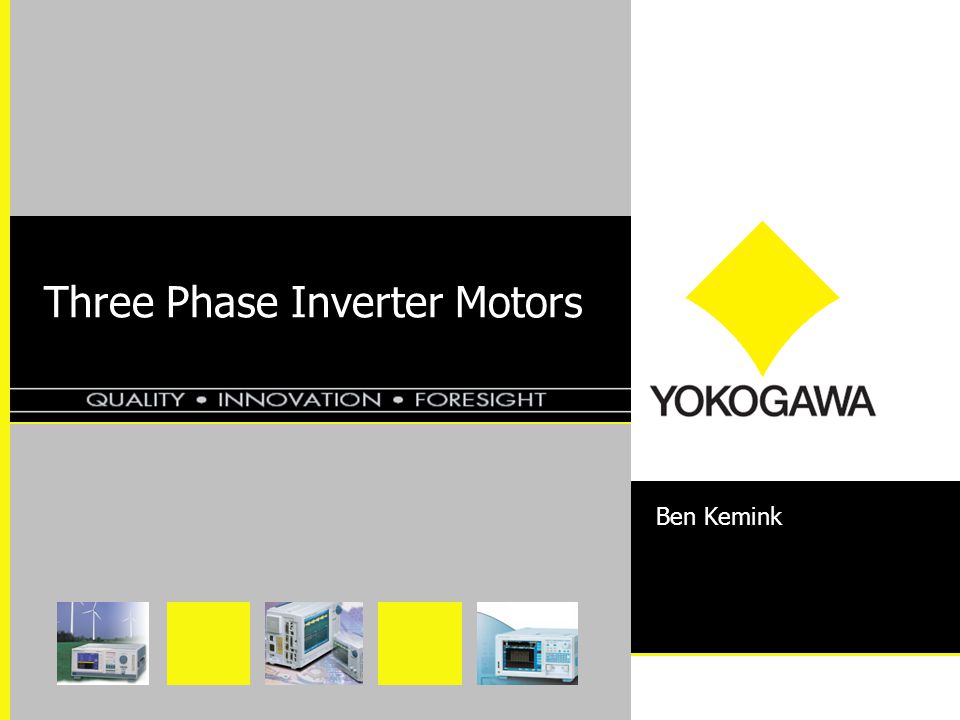 Three Phase Inverter Motors

QUALITY • INNOVATION • FORESIGHT

YOKOGAWA

Ben Kemink